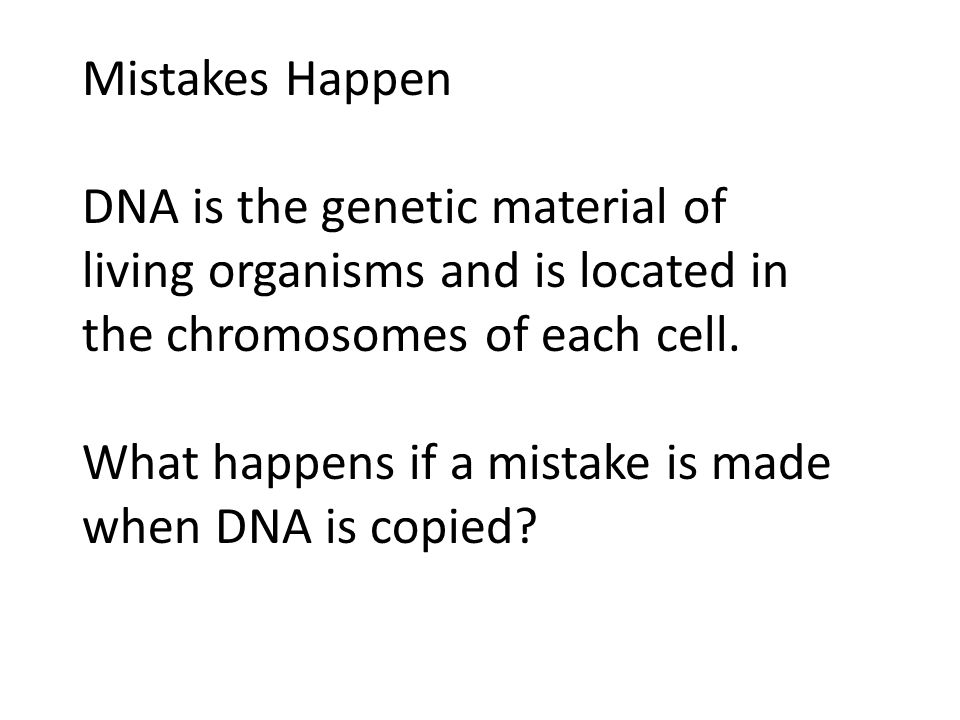 Mistakes Happen

DNA is the genetic material of living organisms and is located in the chromosomes of each cell.

What happens if a mistake is made when DNA is copied?